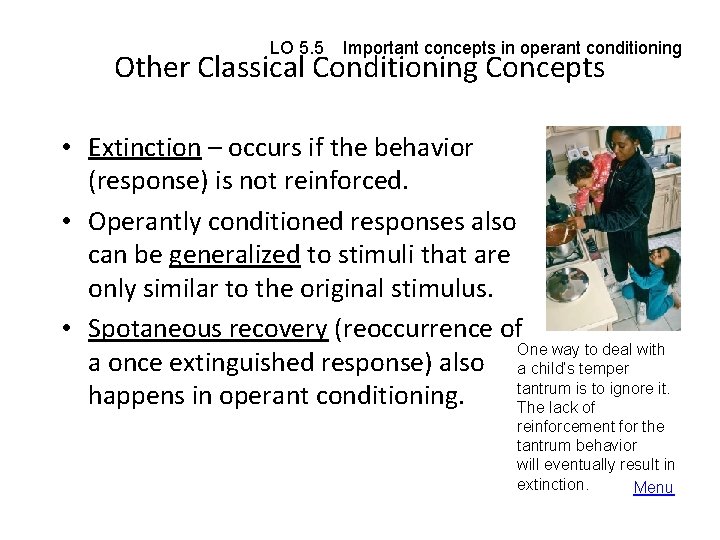 LO 5.5 Important concepts in operant conditioning

Other Classical Conditioning Concepts

• Extinction – occurs if the behavior (response) is not reinforced.
• Operantly conditioned responses also can be generalized to stimuli that are only similar to the original stimulus.
• Spotaneous recovery (reoccurrence of a once extinguished response) also happens in operant conditioning.

One way to deal with a child's temper tantrum is to ignore it. The lack of reinforcement for the tantrum behavior will eventually result in extinction.

Menu